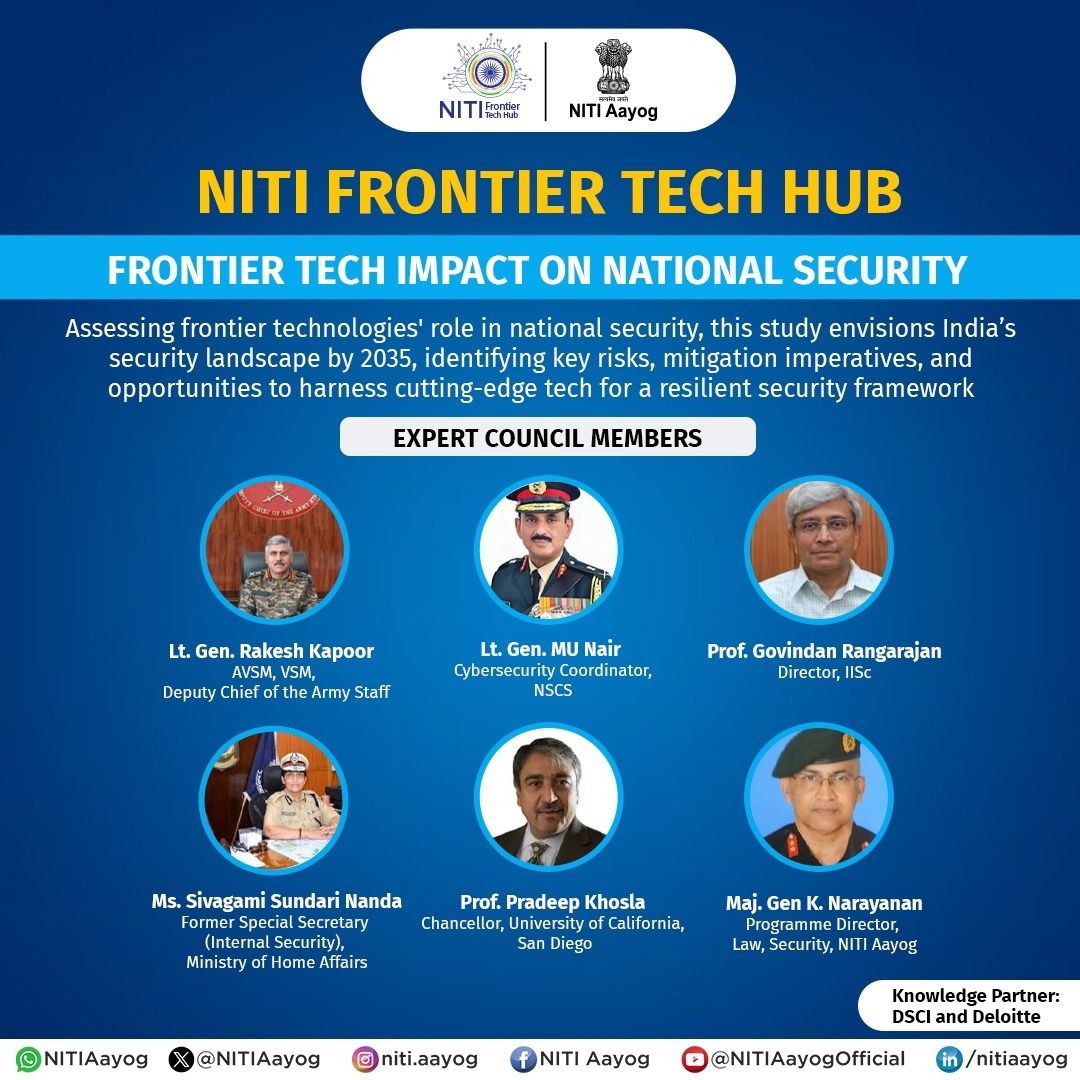 NITI Frontier Tech Hub

सत्यमेव जयते
NITI Aayog

NITI FRONTIER TECH HUB

FRONTIER TECH IMPACT ON NATIONAL SECURITY

Assessing frontier technologies' role in national security, this study envisions India's security landscape by 2035, identifying key risks, mitigation imperatives, and opportunities to harness cutting-edge tech for a resilient security framework

EXPERT COUNCIL MEMBERS

Lt. Gen. Rakesh Kapoor
AVSM, VSM,
Deputy Chief of the Army Staff

Lt. Gen. MU Nair
Cybersecurity Coordinator,
NSCS

Prof. Govindan Rangarajan
Director, IISc

Ms. Sivagami Sundari Nanda
Former Special Secretary
(Internal Security),
Ministry of Home Affairs

Prof. Pradeep Khosla
Chancellor, University of California,
San Diego

Maj. Gen K. Narayanan
Programme Director,
Law, Security, NITI Aayog

Knowledge Partner:
DSCI and Deloitte

NITIAayog @NITIAayog niti.aayog NITI Aayog @NITIAayogOfficial /nitiaayog